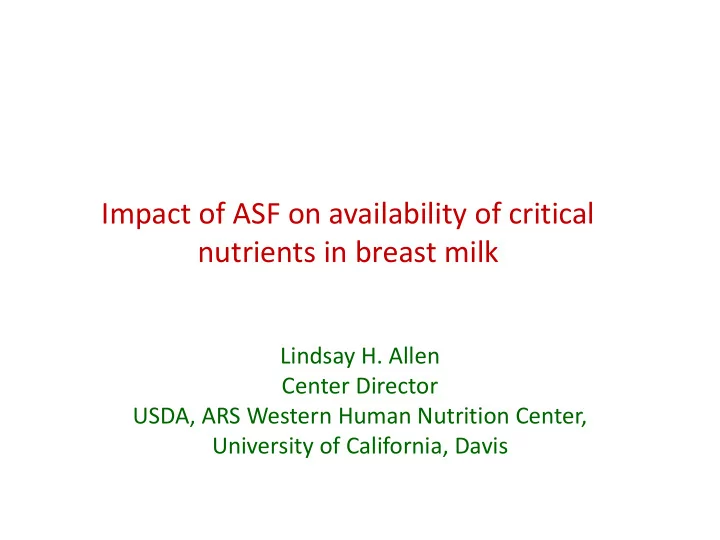 Impact of ASF on availability of critical nutrients in breast milk

Lindsay H. Allen
Center Director
USDA, ARS Western Human Nutrition Center,
University of California, Davis